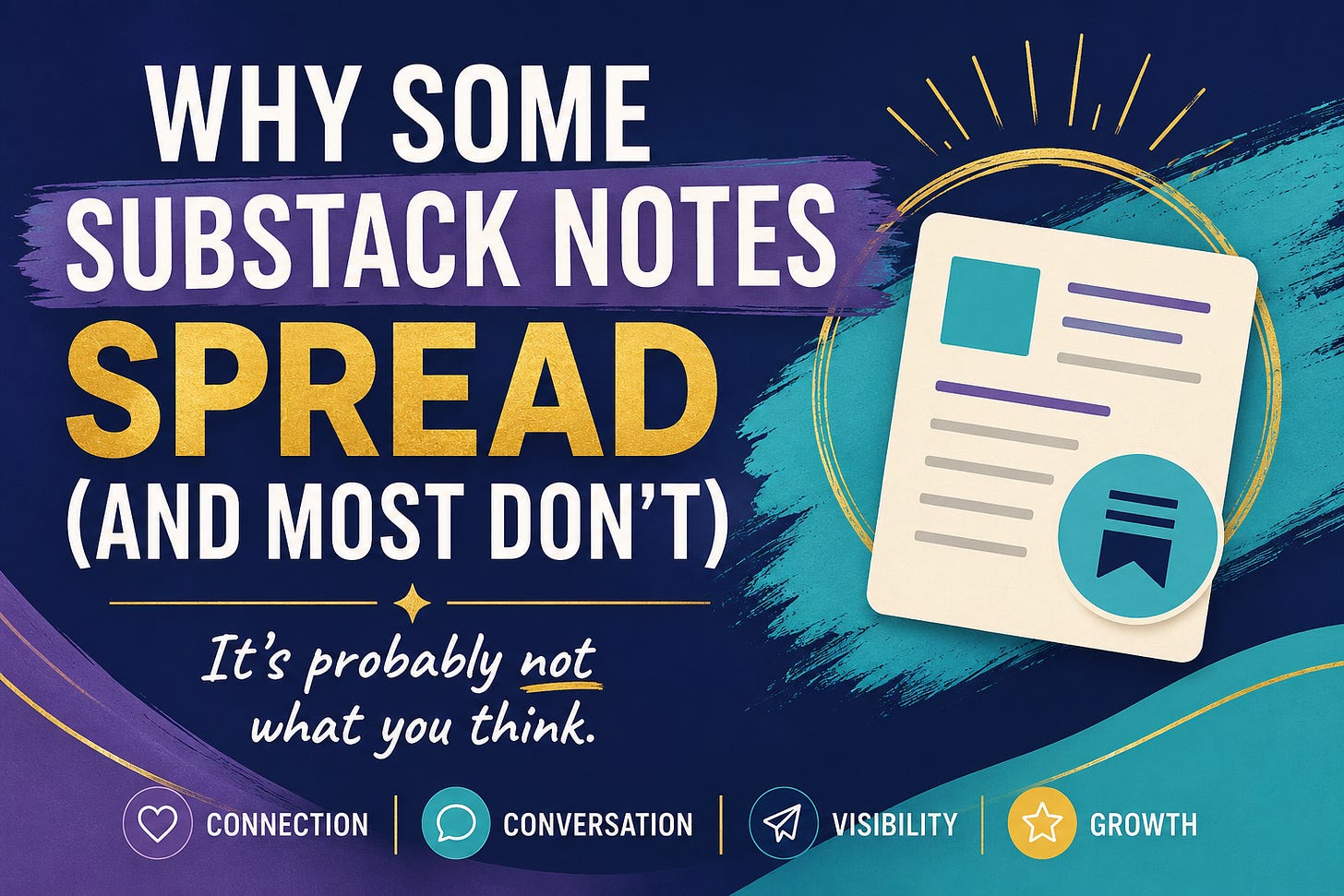 WHY SOME SUBSTACK NOTES SPREAD (AND MOST DON'T)

It's probably not what you think.

CONNECTION | CONVERSATION | VISIBILITY | GROWTH